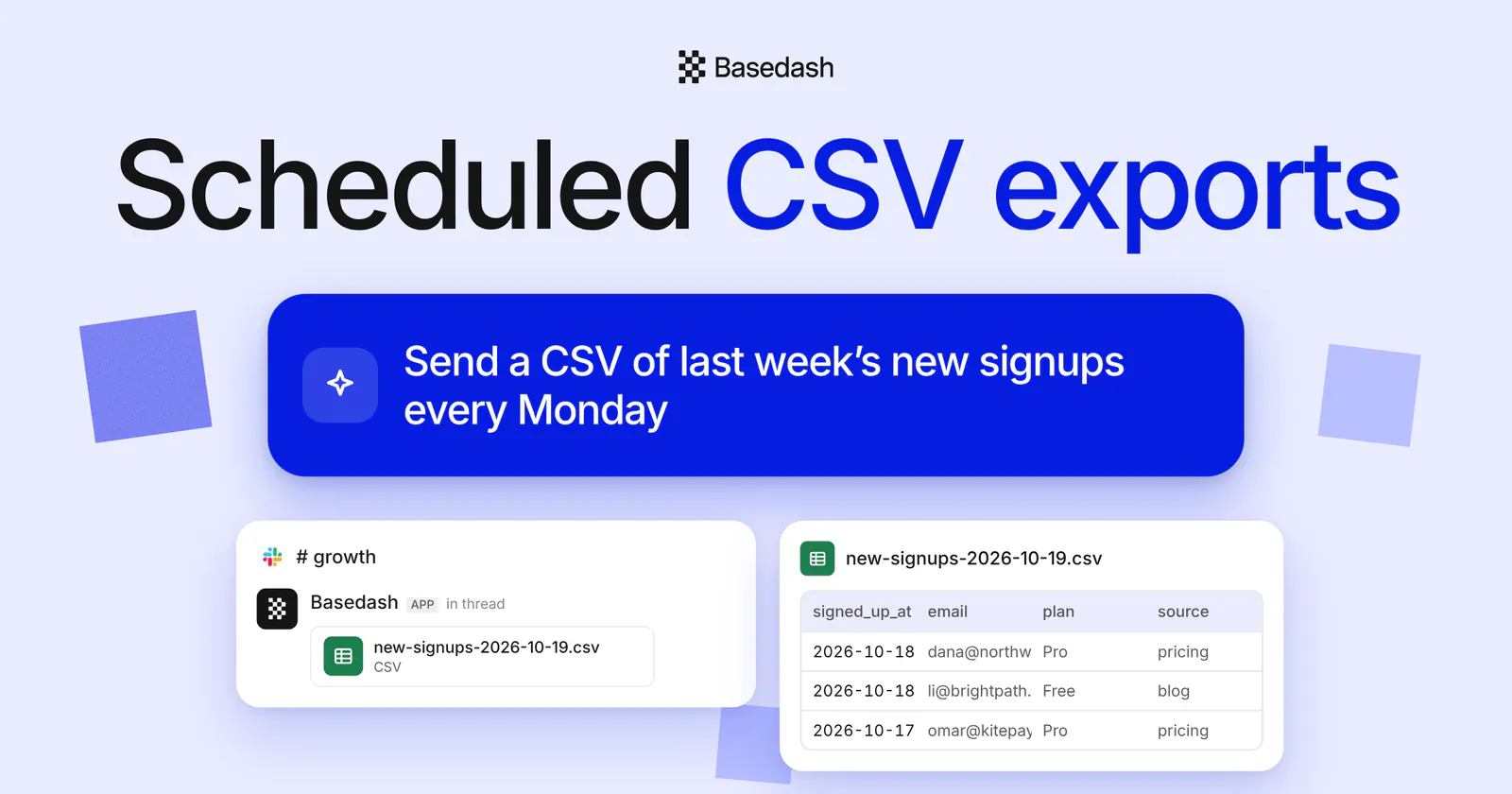 Basedash

Scheduled CSV exports

Send a CSV of last week's new signups every Monday

# growth

Basedash APP in thread

new-signups-2026-10-19.csv
CSV

new-signups-2026-10-19.csv

| signed_up_at | email | plan | source |
|---|---|---|---|
| 2026-10-18 | dana@northw | Pro | pricing |
| 2026-10-18 | li@brightpath. | Free | blog |
| 2026-10-17 | omar@kitepay | Pro | pricing |